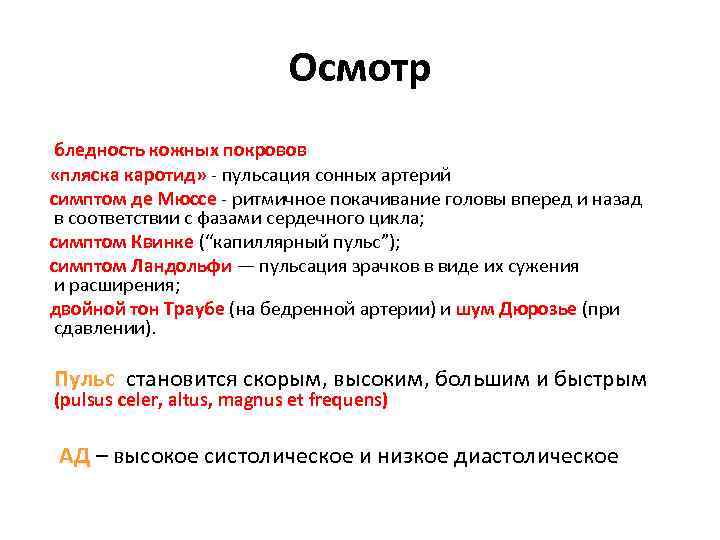 Осмотр

бледность кожных покровов

«пляска каротид» - пульсация сонных артерий

симптом де Мюссе - ритмичное покачивание головы вперед и назад в соответствии с фазами сердечного цикла;

симптом Квинке (“капиллярный пульс”);

симптом Ландольфи — пульсация зрачков в виде их сужения и расширения;

двойной тон Траубе (на бедренной артерии) и шум Дюрозье (при сдавлении).

Пульс становится скорым, высоким, большим и быстрым (pulsus celer, altus, magnus et frequens)

АД – высокое систолическое и низкое диастолическое